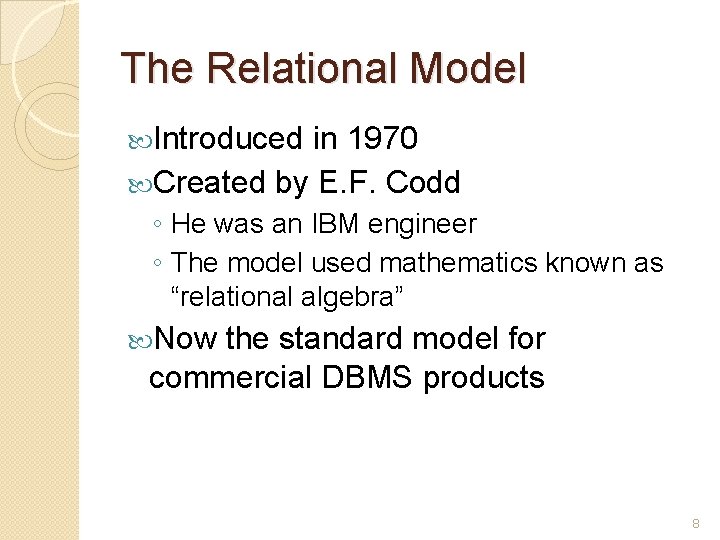 The Relational Model

Introduced in 1970

Created by E.F. Codd

◦ He was an IBM engineer

◦ The model used mathematics known as “relational algebra”

Now the standard model for commercial DBMS products

8